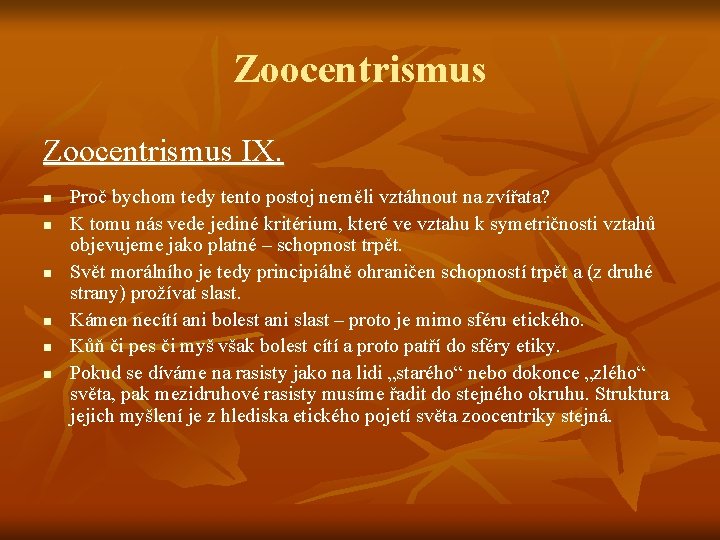 Zoocentrismus

Zoocentrismus IX.

- Proč bychom tedy tento postoj neměli vztáhnout na zvířata?
- K tomu nás vede jediné kritérium, které ve vztahu k symetričnosti vztahů objevujeme jako platné – schopnost trpět.
- Svět morálního je tedy principiálně ohraničen schopností trpět a (z druhé strany) prožívat slast.
- Kámen necítí ani bolest ani slast – proto je mimo sféru etického.
- Kůň či pes či myš však bolest cítí a proto patří do sféry etiky.
- Pokud se díváme na rasisty jako na lidi „starého“ nebo dokonce „zlého“ světa, pak mezidruhové rasisty musíme řadit do stejného okruhu. Struktura jejich myšlení je z hlediska etického pojetí světa zoocentriky stejná.